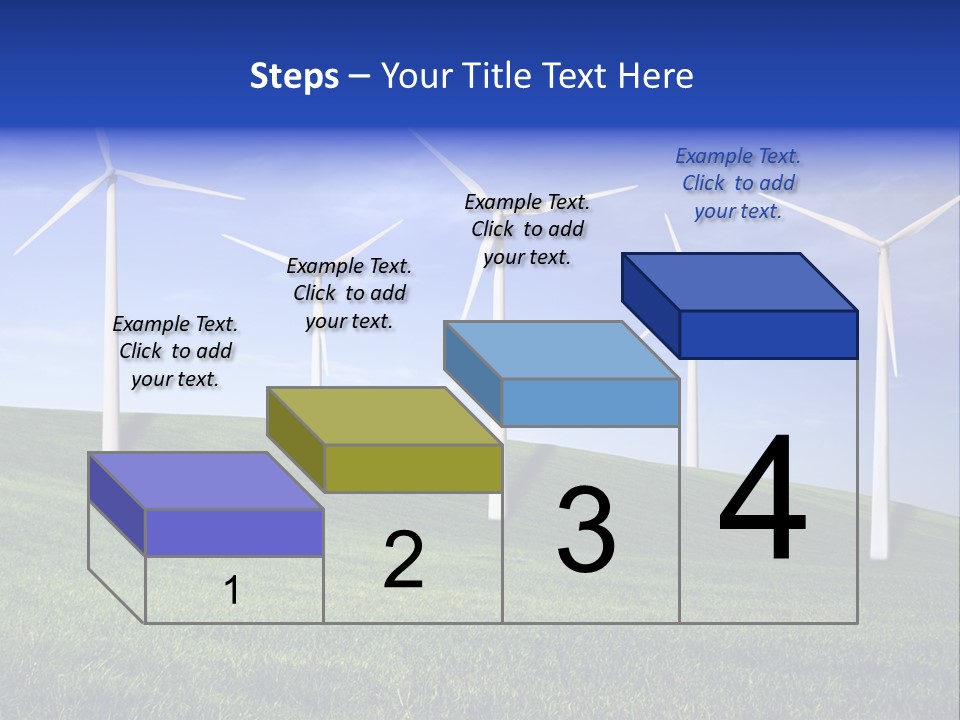 Steps – Your Title Text Here

Example Text. Click to add your text.

Example Text. Click to add your text.

Example Text. Click to add your text.

Example Text. Click to add your text.

1

2

3

4